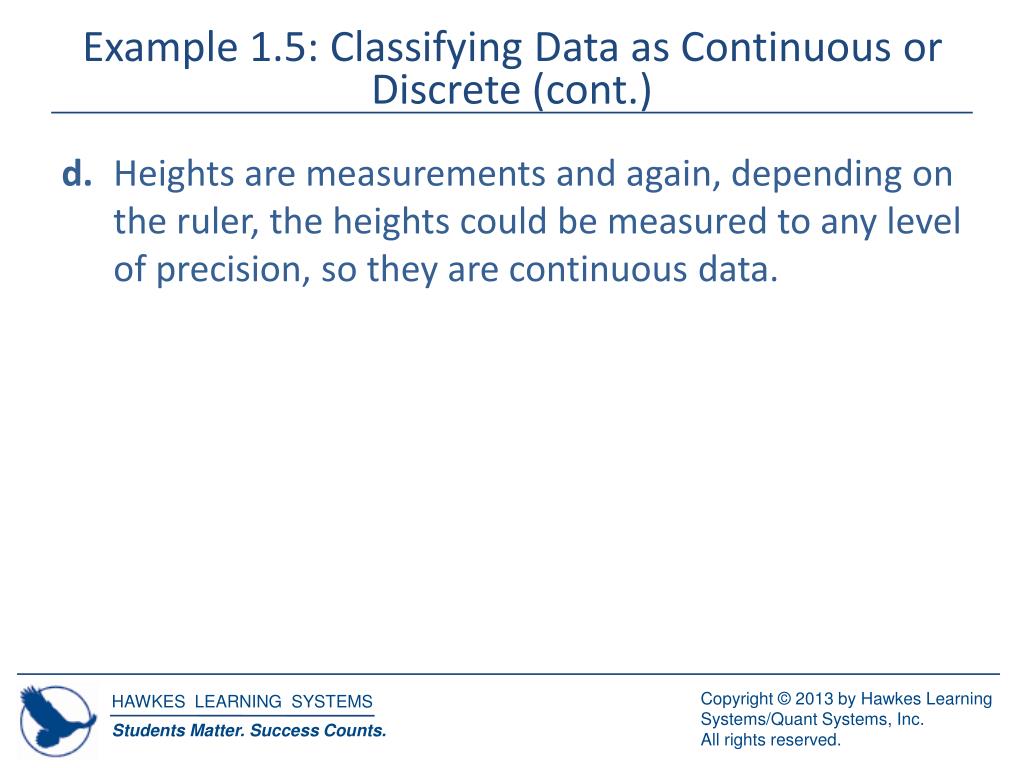 Example 1.5: Classifying Data as Continuous or Discrete (cont.)

d. Heights are measurements and again, depending on the ruler, the heights could be measured to any level of precision, so they are continuous data.

HAWKES LEARNING SYSTEMS
Students Matter. Success Counts.

Copyright © 2013 by Hawkes Learning Systems/Quant Systems, Inc.
All rights reserved.